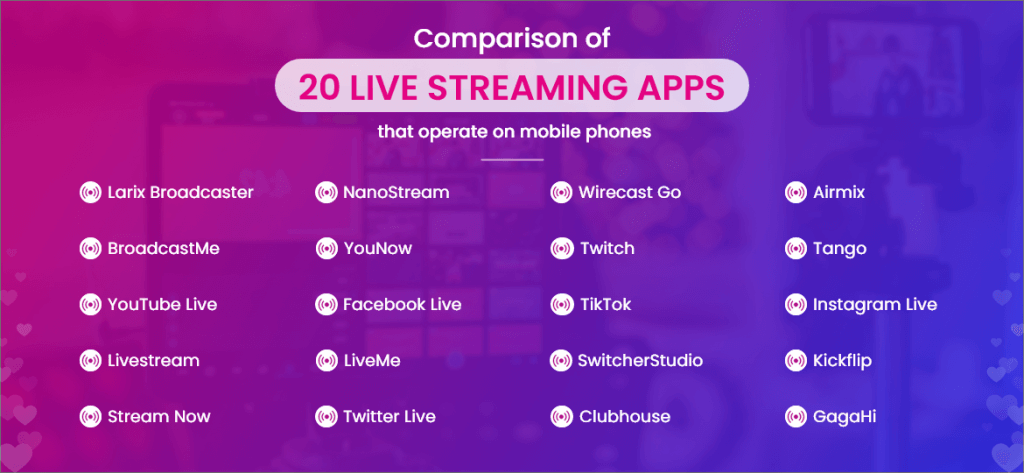 Comparison of
20 LIVE STREAMING APPS
that operate on mobile phones

Larix Broadcaster
BroadcastMe
YouTube Live
Livestream
Stream Now

NanoStream
YouNow
Facebook Live
LiveMe
Twitter Live

Wirecast Go
Twitch
TikTok
SwitcherStudio
Clubhouse

Airmix
Tango
Instagram Live
Kickflip
GagaHi